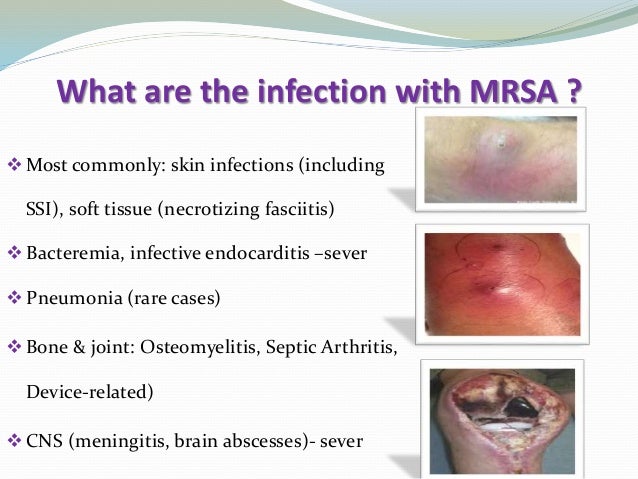 What are the infection with MRSA ?

❖ Most commonly: skin infections (including SSI), soft tissue (necrotizing fasciitis)

❖ Bacteremia, infective endocarditis –sever

❖ Pneumonia (rare cases)

❖ Bone & joint: Osteomyelitis, Septic Arthritis, Device-related)

❖ CNS (meningitis, brain abscesses)- sever